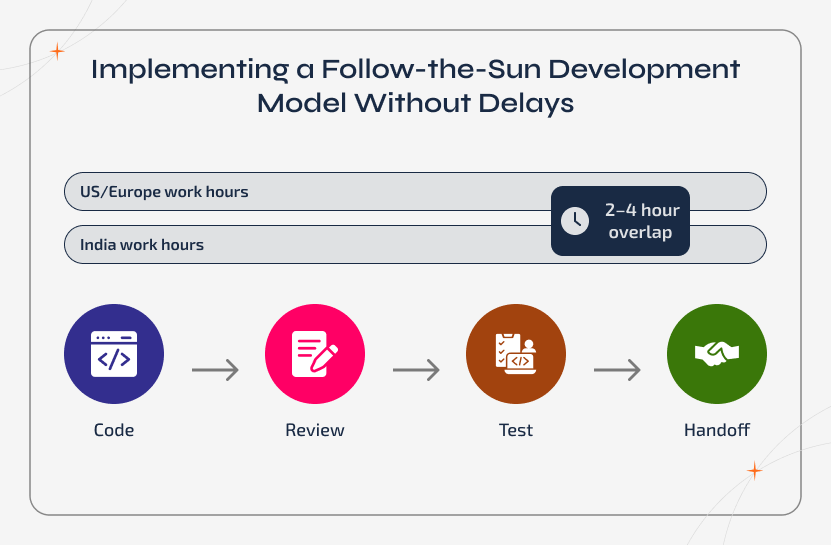 Implementing a Follow-the-Sun Development Model Without Delays

US/Europe work hours

India work hours

2–4 hour overlap

Code

Review

Test

Handoff